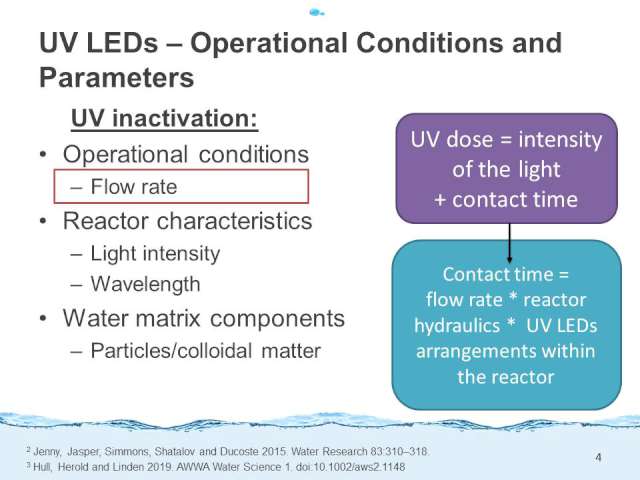 UV LEDs – Operational Conditions and Parameters

UV inactivation:

• Operational conditions
  – Flow rate
• Reactor characteristics
  – Light intensity
  – Wavelength
• Water matrix components
  – Particles/colloidal matter

UV dose = intensity of the light + contact time

Contact time = flow rate * reactor hydraulics * UV LEDs arrangements within the reactor

$^2$ Jenny, Jasper, Simmons, Shatalov and Ducoste 2015. Water Research 83:310–318.
$^3$ Hull, Herold and Linden 2019. AWWA Water Science 1. doi:10.1002/aws2.1148

4